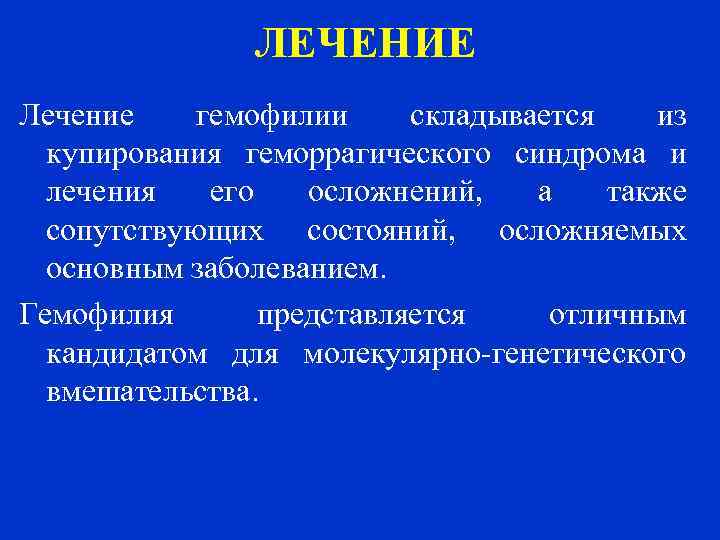 ЛЕЧЕНИЕ

Лечение гемофилии складывается из купирования геморрагического синдрома и лечения его осложнений, а также сопутствующих состояний, осложняемых основным заболеванием.

Гемофилия представляется отличным кандидатом для молекулярно-генетического вмешательства.